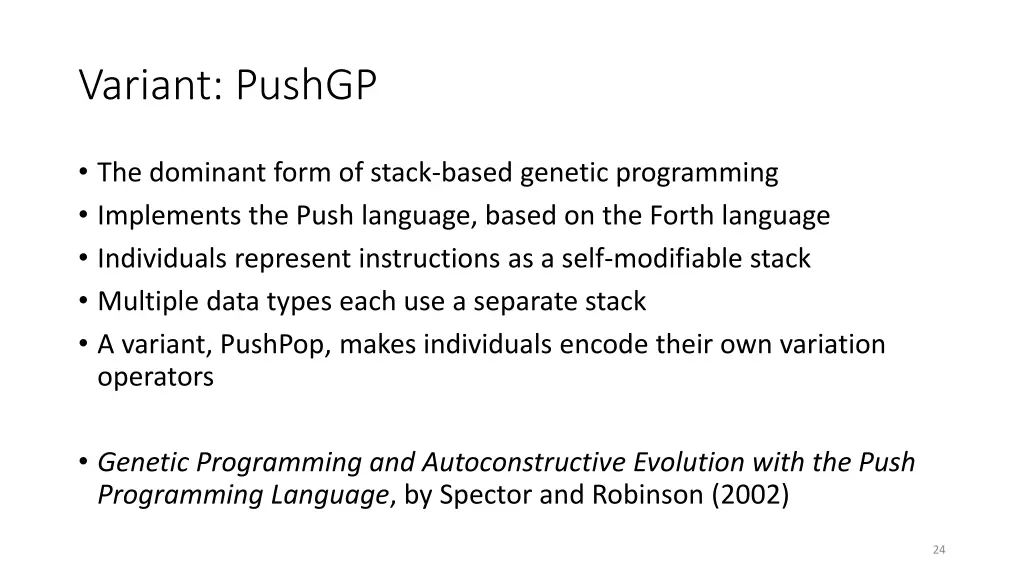 Variant: PushGP

• The dominant form of stack-based genetic programming
• Implements the Push language, based on the Forth language
• Individuals represent instructions as a self-modifiable stack
• Multiple data types each use a separate stack
• A variant, PushPop, makes individuals encode their own variation operators

• Genetic Programming and Autoconstructive Evolution with the Push Programming Language, by Spector and Robinson (2002)

24